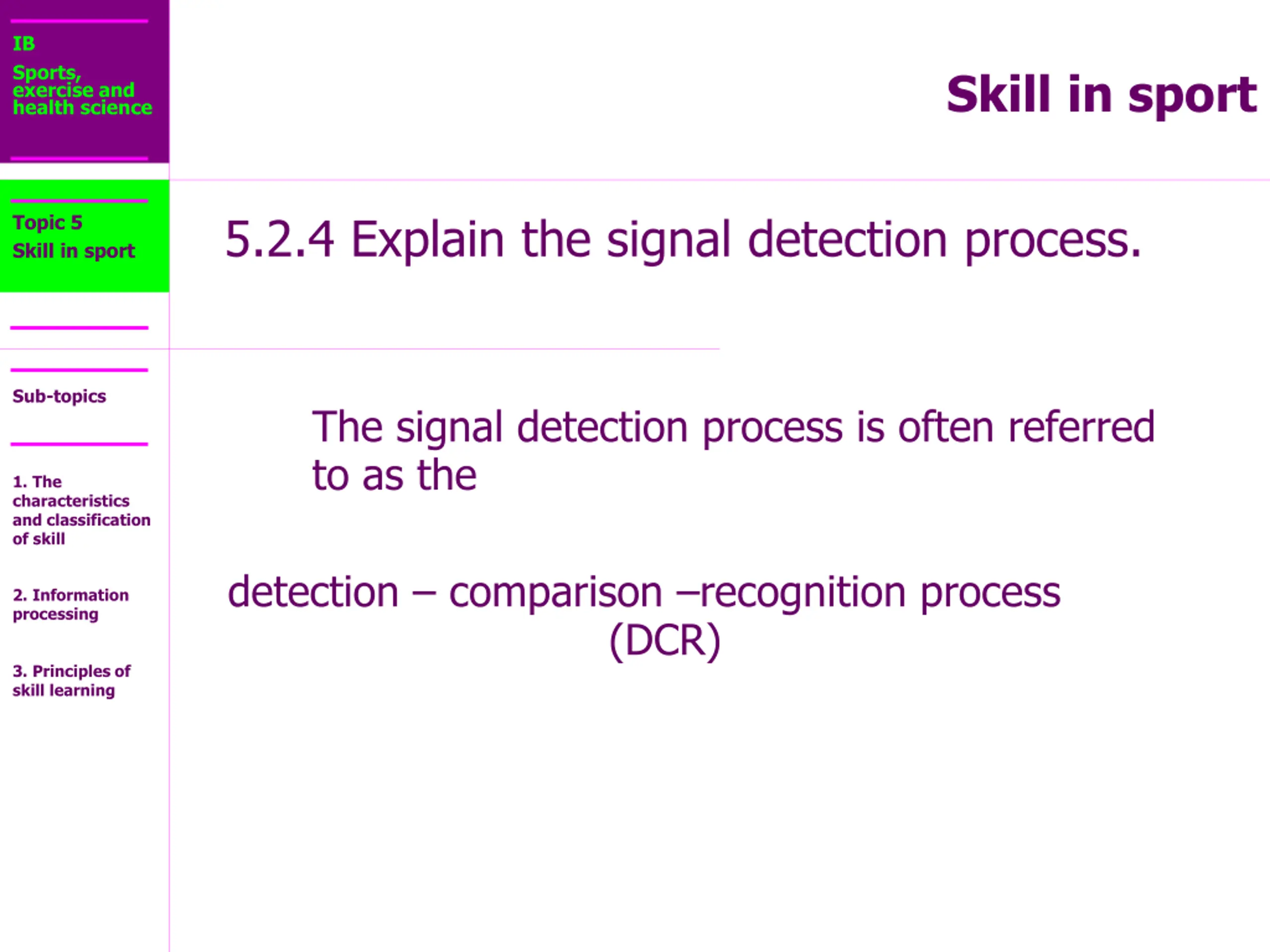 IB
Sports, exercise and health science

Topic 5
Skill in sport

Sub-topics

1. The characteristics and classification of skill

2. Information processing

3. Principles of skill learning

Skill in sport

5.2.4 Explain the signal detection process.

The signal detection process is often referred to as the

detection – comparison –recognition process (DCR)